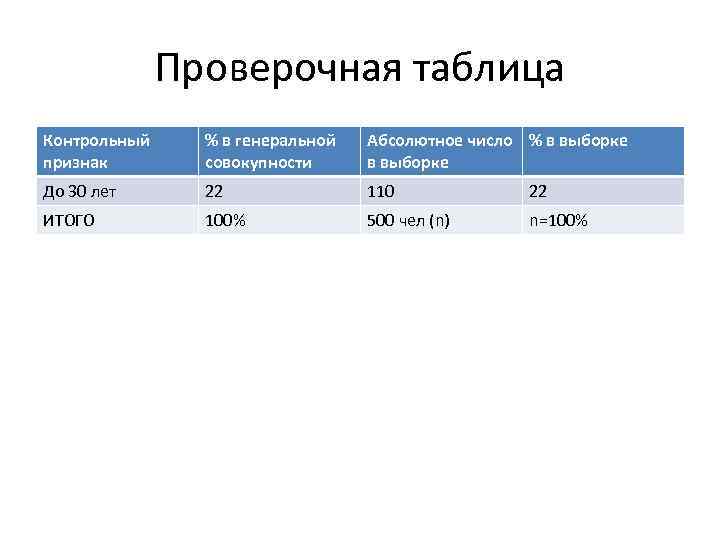 Проверочная таблица

| Контрольный признак | % в генеральной совокупности | Абсолютное число в выборке | % в выборке |
|---|---|---|---|
| До 30 лет | 22 | 110 | 22 |
| ИТОГО | 100% | 500 чел (n) | n=100% |